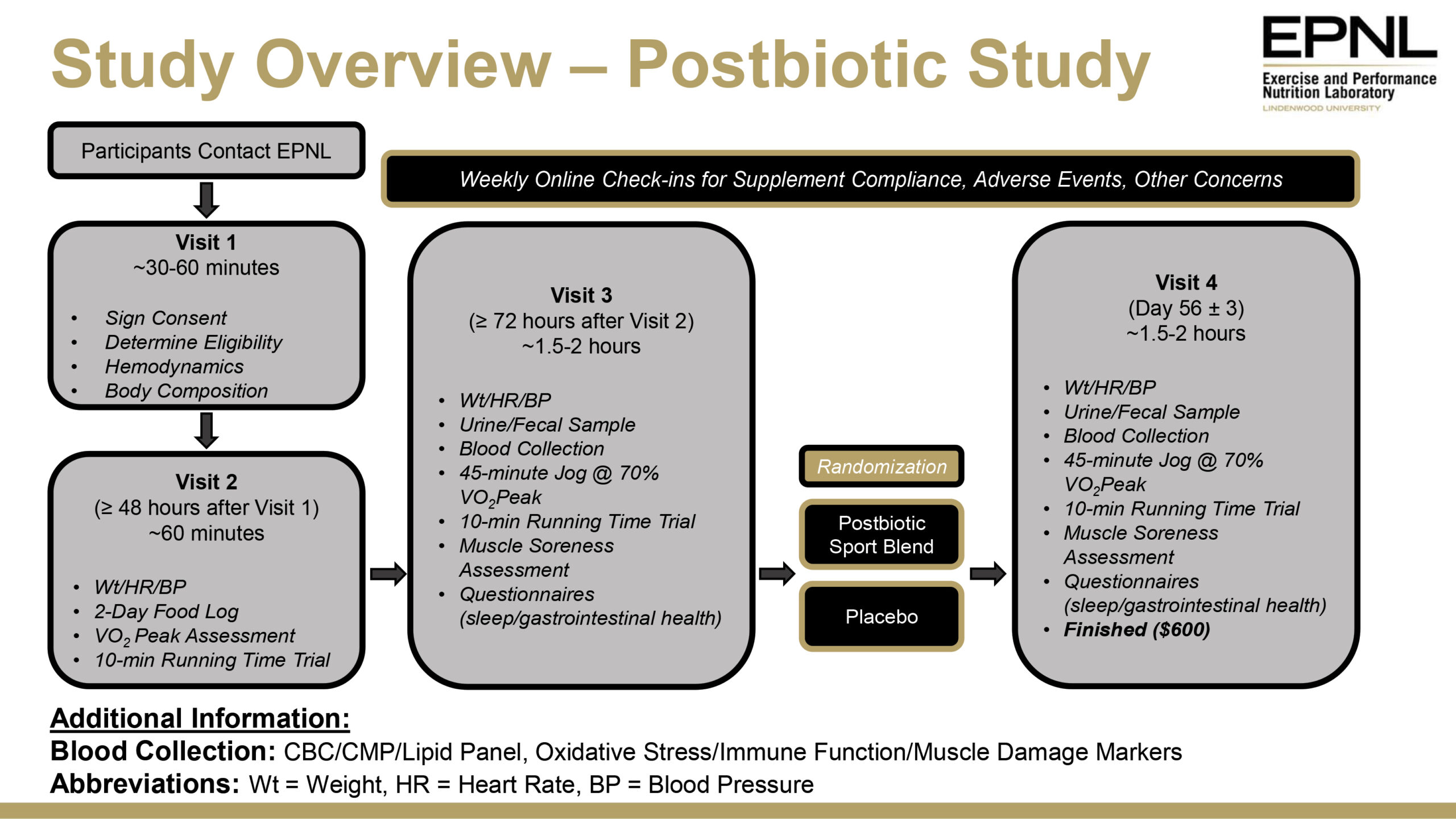 Study Overview – Postbiotic Study

EPNL
Exercise and Performance Nutrition Laboratory
LINDENWOOD UNIVERSITY

Participants Contact EPNL

Weekly Online Check-ins for Supplement Compliance, Adverse Events, Other Concerns

Visit 1
~30-60 minutes

• Sign Consent
• Determine Eligibility
• Hemodynamics
• Body Composition

Visit 2
(≥ 48 hours after Visit 1)
~60 minutes

• Wt/HR/BP
• 2-Day Food Log
• $VO_2$ Peak Assessment
• 10-min Running Time Trial

Visit 3
(≥ 72 hours after Visit 2)
~1.5-2 hours

• Wt/HR/BP
• Urine/Fecal Sample
• Blood Collection
• 45-minute Jog @ 70% $VO_2$Peak
• 10-min Running Time Trial
• Muscle Soreness Assessment
• Questionnaires (sleep/gastrointestinal health)

Randomization

Postbiotic Sport Blend

Placebo

Visit 4
(Day 56 ± 3)
~1.5-2 hours

• Wt/HR/BP
• Urine/Fecal Sample
• Blood Collection
• 45-minute Jog @ 70% $VO_2$Peak
• 10-min Running Time Trial
• Muscle Soreness Assessment
• Questionnaires (sleep/gastrointestinal health)
• Finished ($600)

Additional Information:
Blood Collection: CBC/CMP/Lipid Panel, Oxidative Stress/Immune Function/Muscle Damage Markers
Abbreviations: Wt = Weight, HR = Heart Rate, BP = Blood Pressure